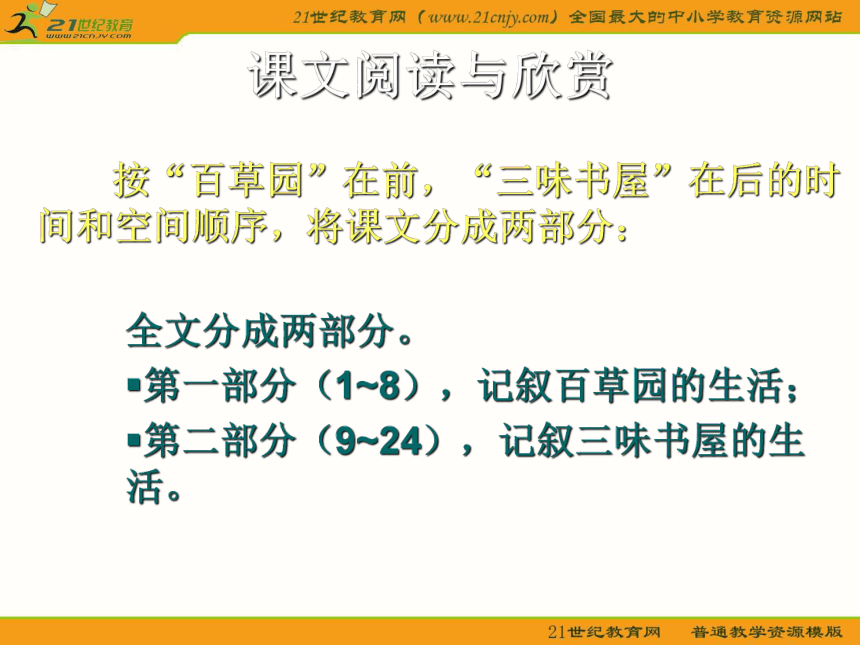 21世纪教育
www.21cnjy.com

21世纪教育网（www.21cnjy.com）全国最大的中小学教育资源网站

课文阅读与欣赏

按“百草园”在前，“三味书屋”在后的时间和空间顺序，将课文分成两部分：

全文分成两部分。

▪第一部分（1~8），记叙百草园的生活；

▪第二部分（9~24），记叙三味书屋的生活。

21世纪教育网　普通教学资源模版